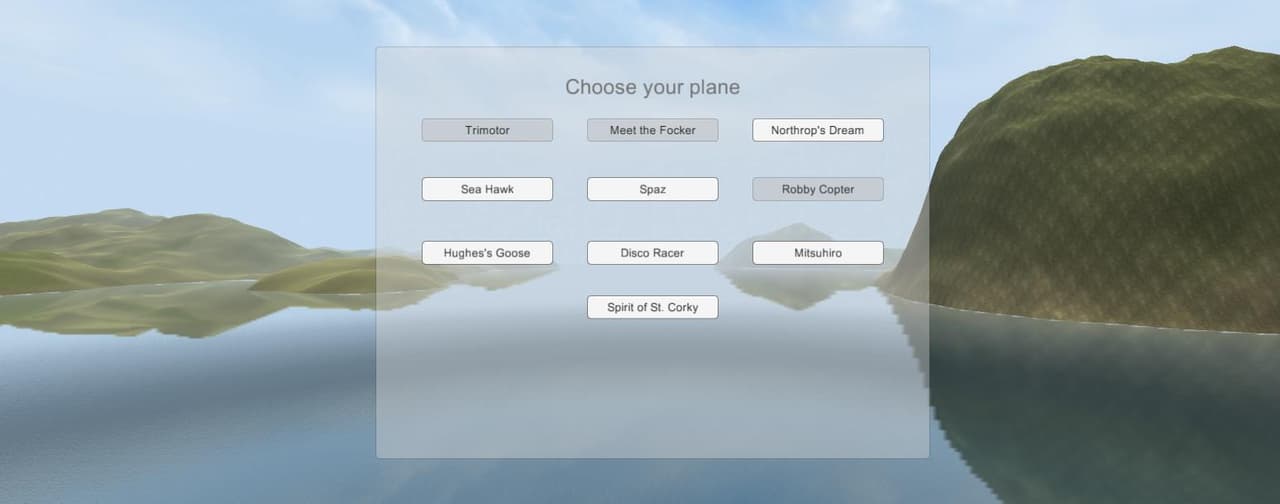 Choose your plane

Trimotor
Meet the Focker
Northrop's Dream

Sea Hawk
Spaz
Robby Copter

Hughes's Goose
Disco Racer
Mitsuhiro

Spirit of St. Corky